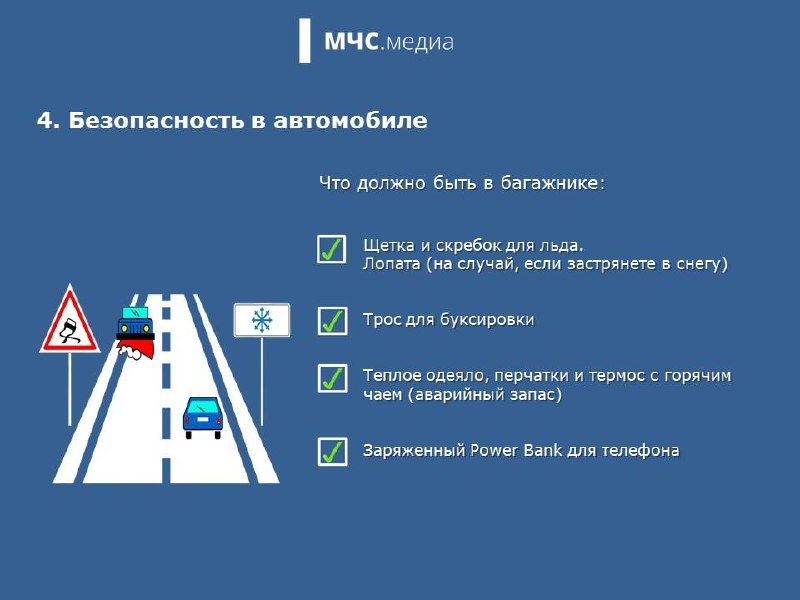 МЧС.медиа

4. Безопасность в автомобиле

Что должно быть в багажнике:

Щетка и скребок для льда.
Лопата (на случай, если застрянете в снегу)

Трос для буксировки

Теплое одеяло, перчатки и термос с горячим чаем (аварийный запас)

Заряженный Power Bank для телефона